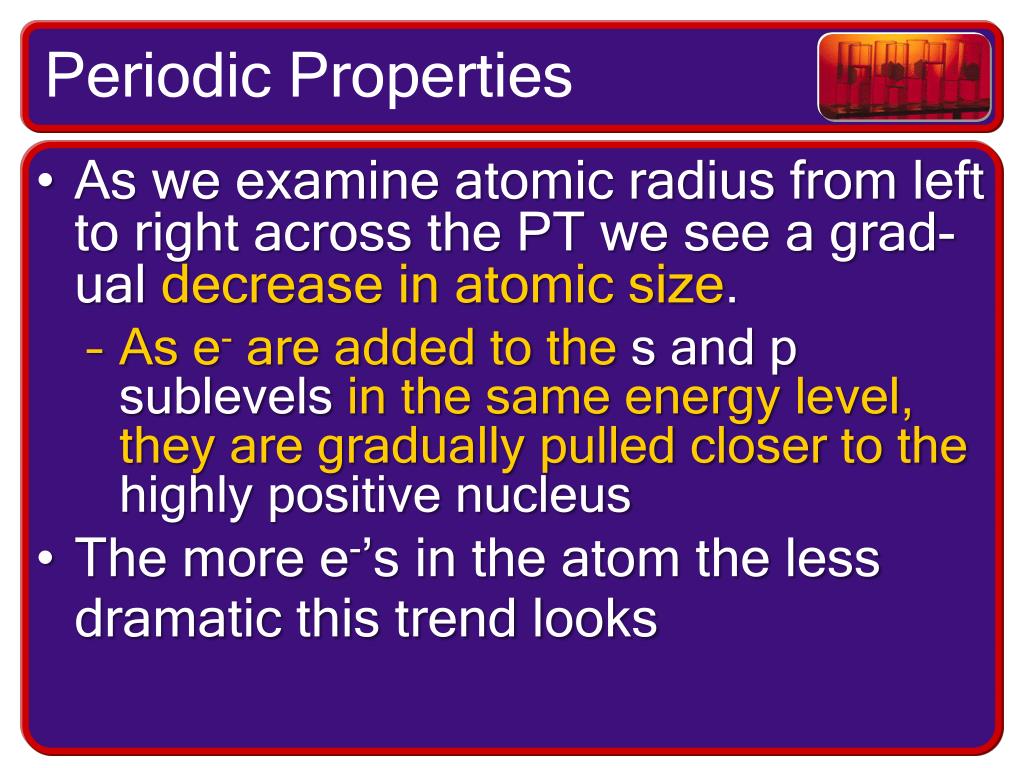 Periodic Properties

• As we examine atomic radius from left to right across the PT we see a gradual decrease in atomic size.

– As $e^-$ are added to the s and p sublevels in the same energy level, they are gradually pulled closer to the highly positive nucleus

• The more $e^-$'s in the atom the less dramatic this trend looks